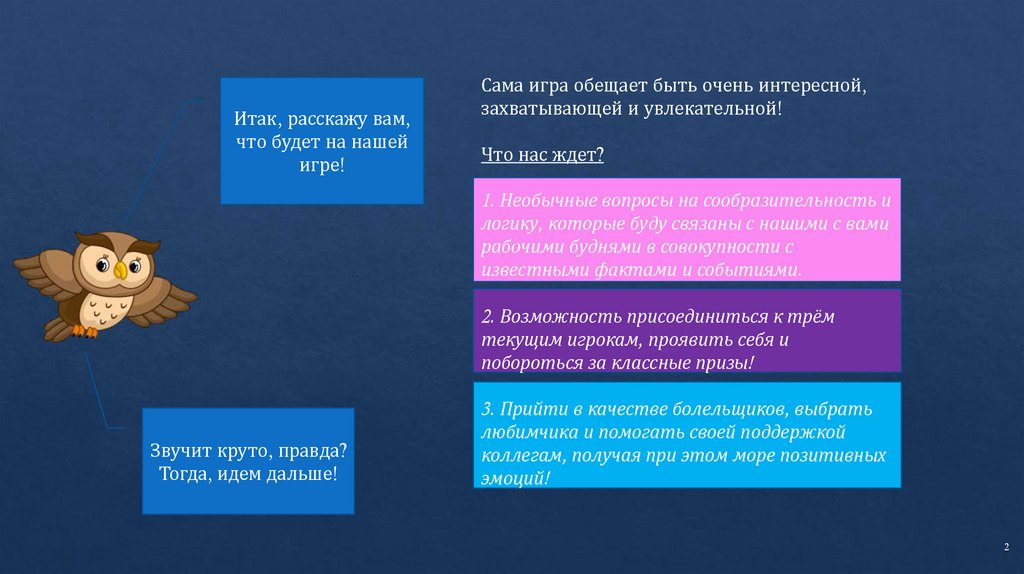 Итак, расскажу вам, что будет на нашей игре!

Звучит круто, правда? Тогда, идем дальше!

Сама игра обещает быть очень интересной, захватывающей и увлекательной!

Что нас ждет?

1. Необычные вопросы на сообразительность и логику, которые буду связаны с нашими с вами рабочими буднями в совокупности с известными фактами и событиями.

2. Возможность присоединиться к трём текущим игрокам, проявить себя и побороться за классные призы!

3. Прийти в качестве болельщиков, выбрать любимчика и помогать своей поддержкой коллегам, получая при этом море позитивных эмоций!

2